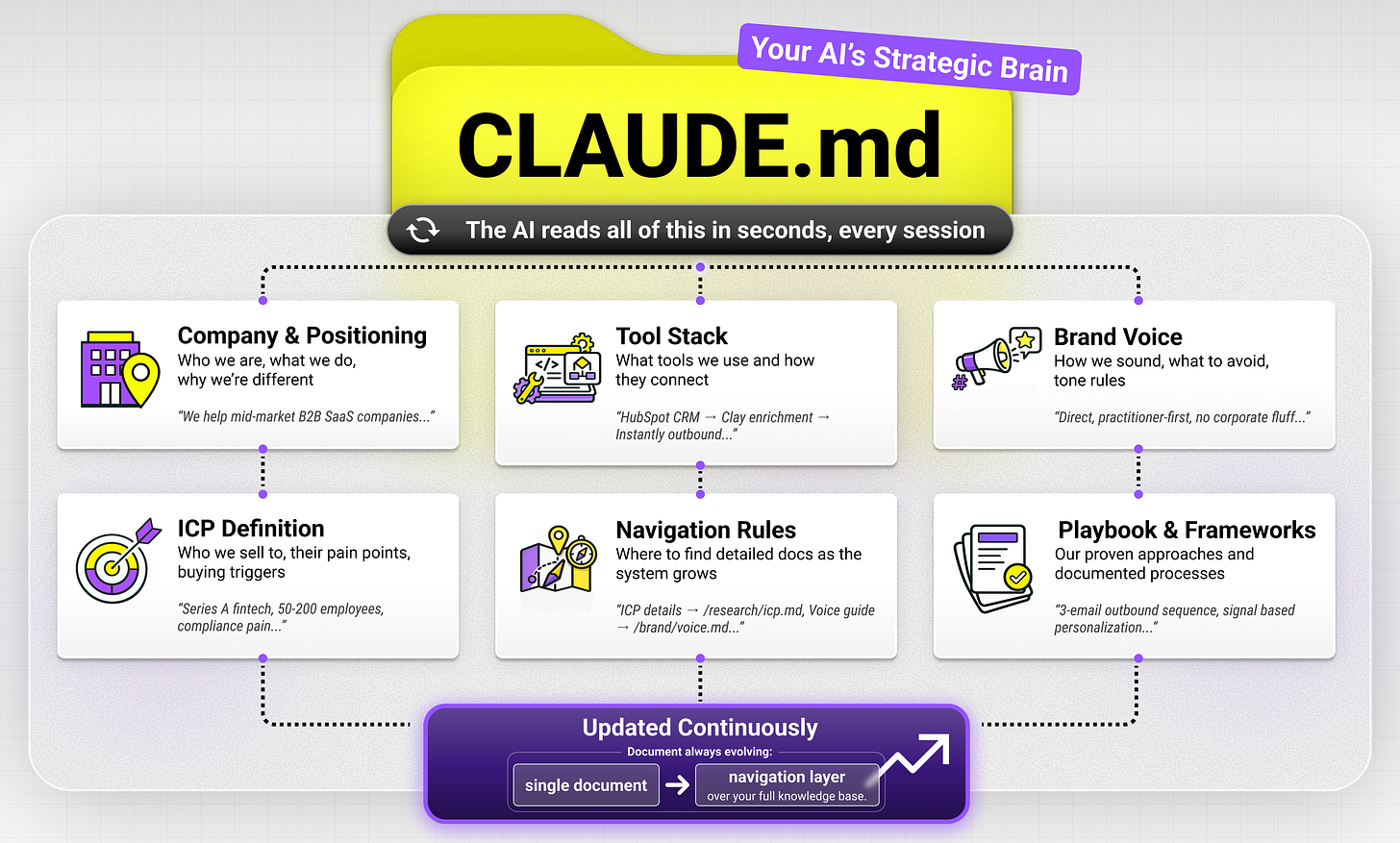 Your AI's Strategic Brain

CLAUDE.md

The AI reads all of this in seconds, every session

Company & Positioning
Who we are, what we do, why we're different
"We help mid-market B2B SaaS companies..."

Tool Stack
What tools we use and how they connect
"HubSpot CRM → Clay enrichment → Instantly outbound..."

Brand Voice
How we sound, what to avoid, tone rules
"Direct, practitioner-first, no corporate fluff..."

ICP Definition
Who we sell to, their pain points, buying triggers
"Series A fintech, 50-200 employees, compliance pain..."

Navigation Rules
Where to find detailed docs as the system grows
"ICP details → /research/icp.md, Voice guide → /brand/voice.md..."

Playbook & Frameworks
Our proven approaches and documented processes
"3-email outbound sequence, signal based personalization..."

Updated Continuously
Document always evolving:
single document → navigation layer over your full knowledge base.